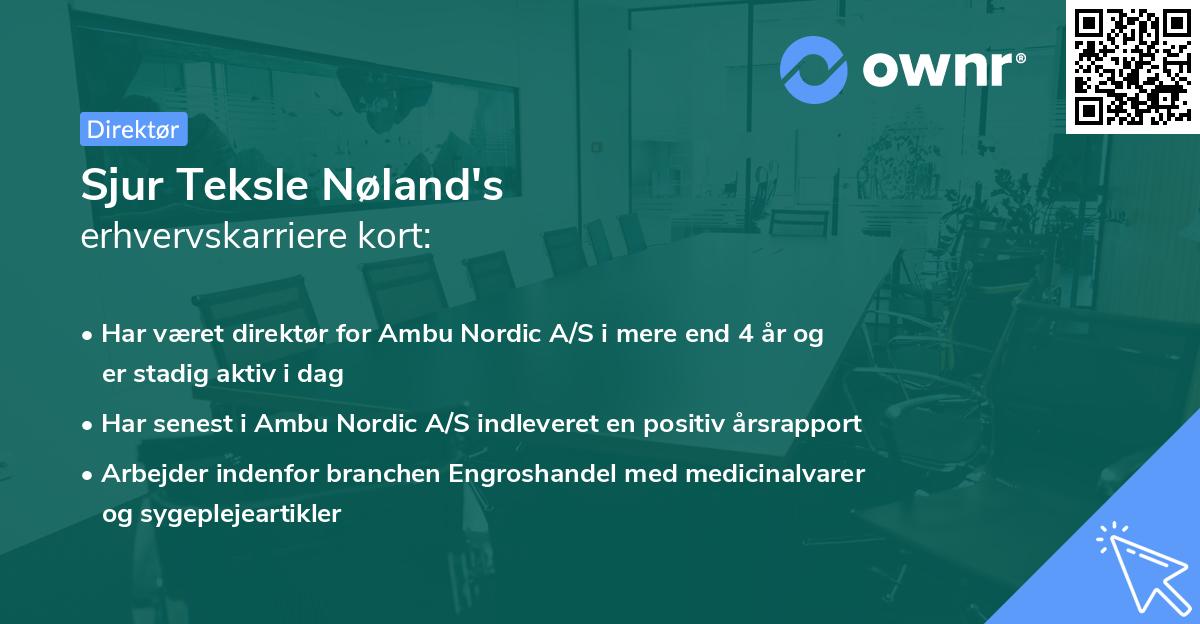 ownr®

Direktør

Sjur Teksle Nøland's
erhvervskarriere kort:

• Har været direktør for Ambu Nordic A/S i mere end 4 år og er stadig aktiv i dag

• Har senest i Ambu Nordic A/S indleveret en positiv årsrapport

• Arbejder indenfor branchen Engroshandel med medicinalvarer og sygeplejeartikler